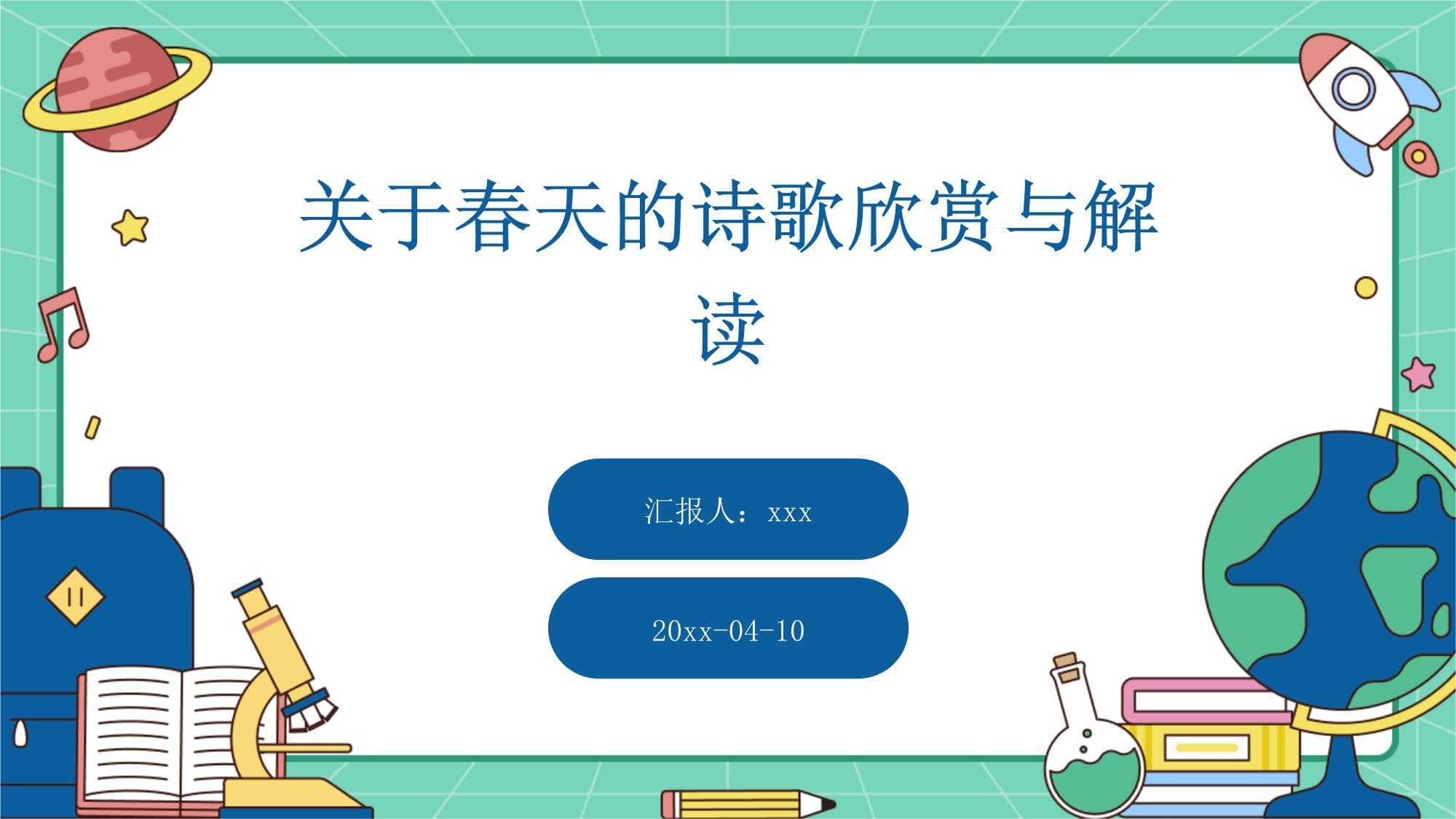 关于春天的诗歌欣赏与解读

汇报人：xxx

20xx-04-10